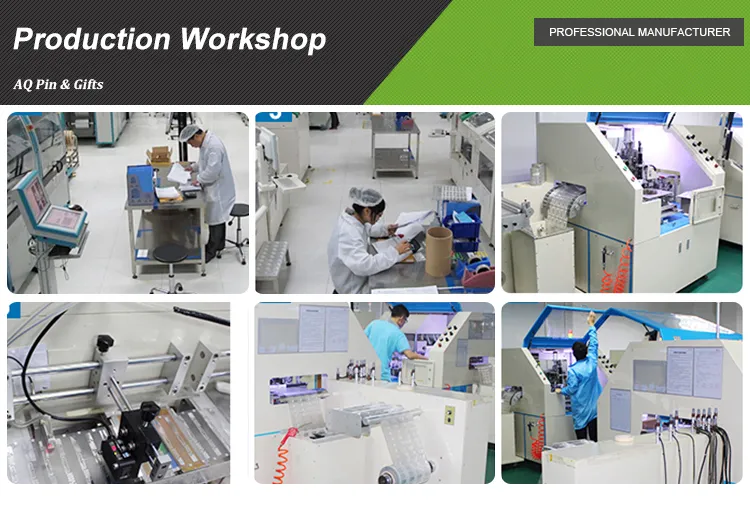 Production Workshop

AQ Pin & Gifts

PROFESSIONAL MANUFACTURER